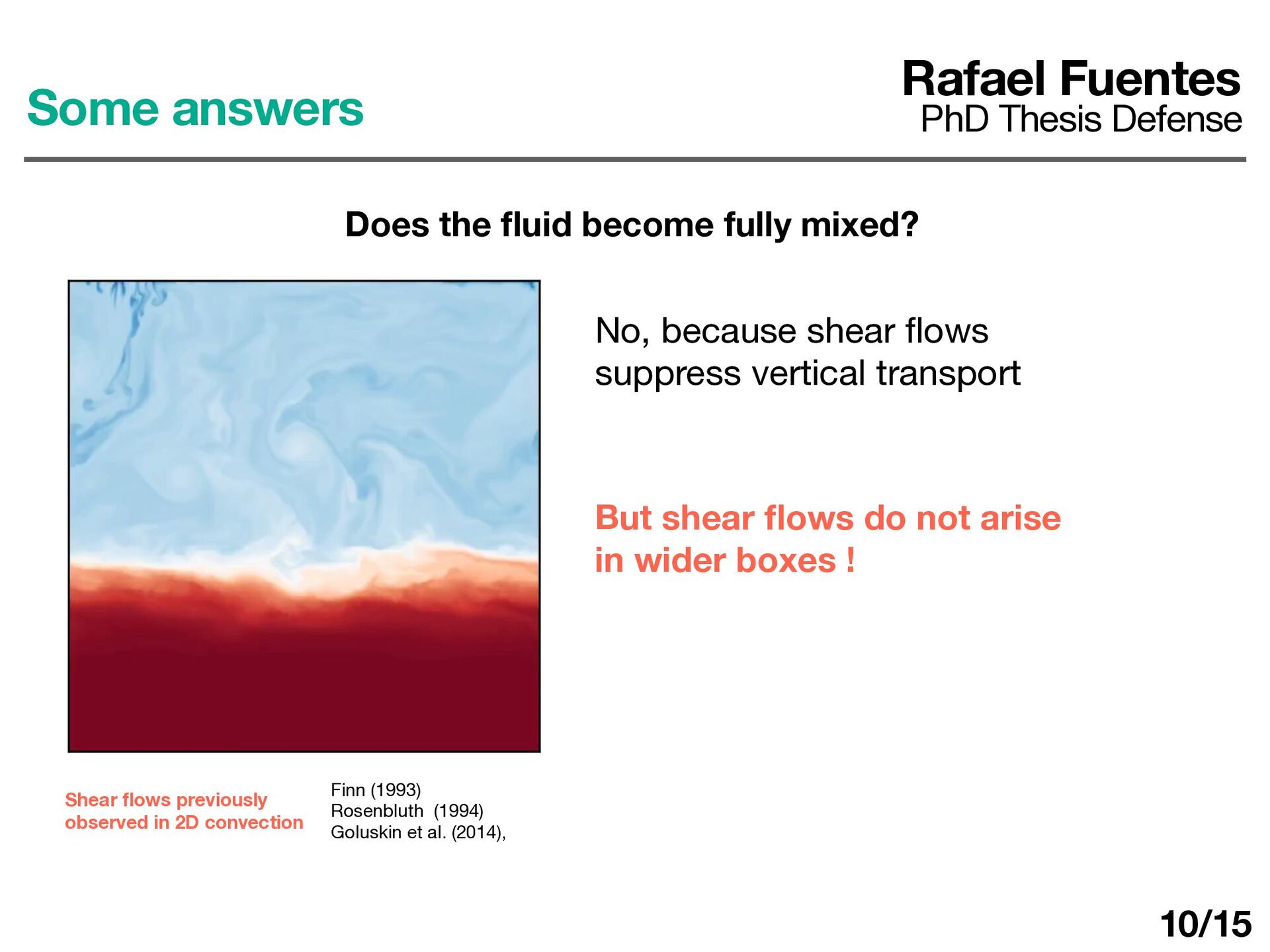 Some answers

Rafael Fuentes
PhD Thesis Defense

Does the fluid become fully mixed?

No, because shear flows suppress vertical transport

But shear flows do not arise in wider boxes !

Shear flows previously observed in 2D convection

Finn (1993)
Rosenbluth (1994)
Goluskin et al. (2014),

10/15